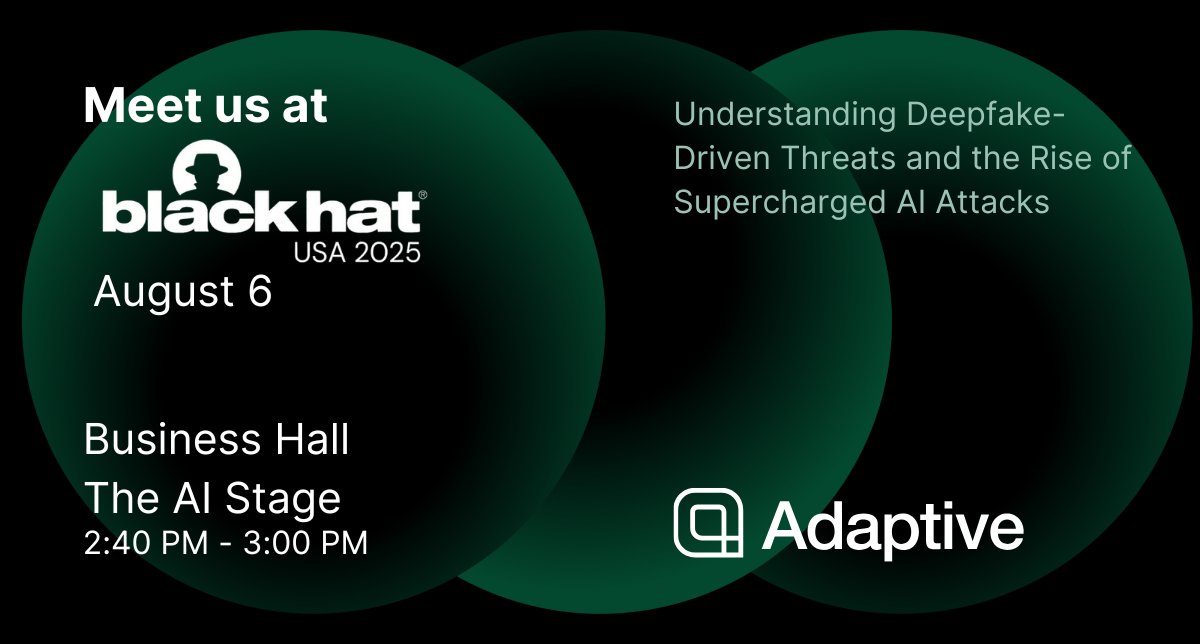 Meet us at

black hat®
USA 2025

August 6

Business Hall
The AI Stage
2:40 PM - 3:00 PM

Understanding Deepfake-Driven Threats and the Rise of Supercharged AI Attacks

Adaptive